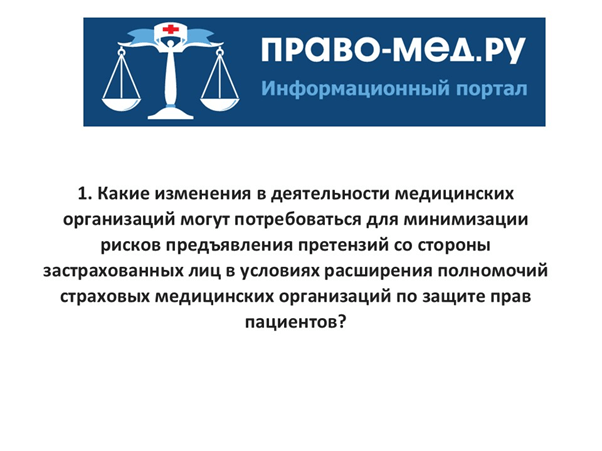 ПРАВО-МЕД.РУ
Информационный портал

1. Какие изменения в деятельности медицинских организаций могут потребоваться для минимизации рисков предъявления претензий со стороны застрахованных лиц в условиях расширения полномочий страховых медицинских организаций по защите прав пациентов?